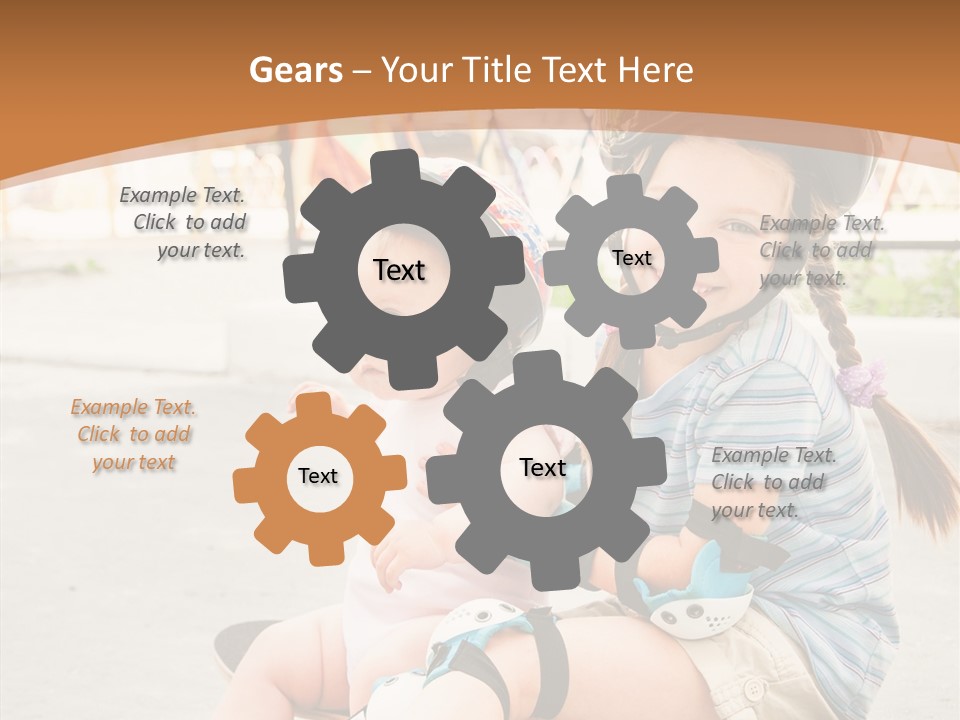 Gears – Your Title Text Here

Example Text. Click to add your text.

Text

Text

Example Text. Click to add your text.

Example Text. Click to add your text

Text

Text

Example Text. Click to add your text.